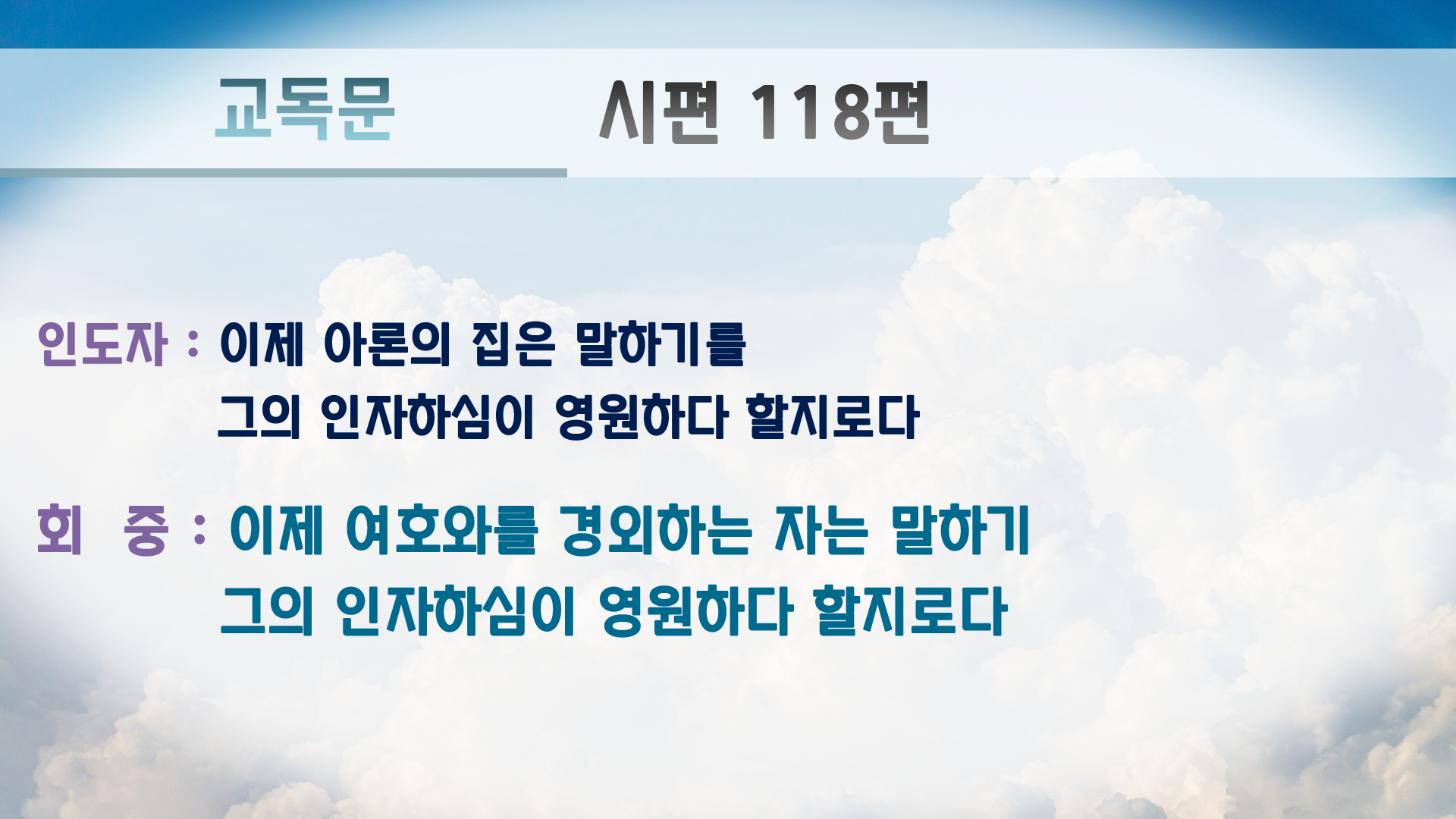 교독문 시편 118편

인도자 : 이제 아론의 집은 말하기를
그의 인자하심이 영원하다 할지로다

회 중 : 이제 여호와를 경외하는 자는 말하기
그의 인자하심이 영원하다 할지로다